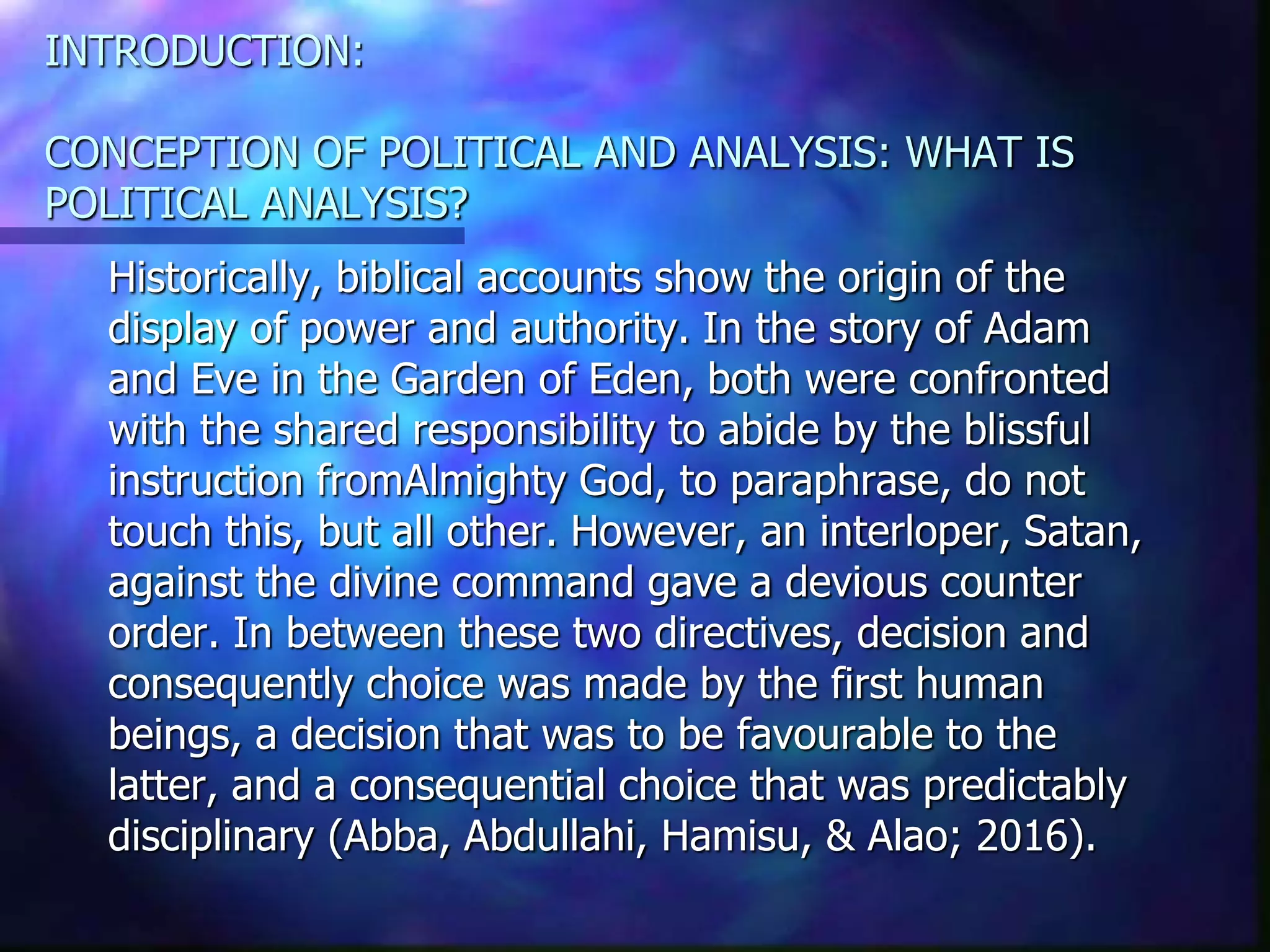 INTRODUCTION:

CONCEPTION OF POLITICAL AND ANALYSIS: WHAT IS POLITICAL ANALYSIS?

Historically, biblical accounts show the origin of the display of power and authority. In the story of Adam and Eve in the Garden of Eden, both were confronted with the shared responsibility to abide by the blissful instruction fromAlmighty God, to paraphrase, do not touch this, but all other. However, an interloper, Satan, against the divine command gave a devious counter order. In between these two directives, decision and consequently choice was made by the first human beings, a decision that was to be favourable to the latter, and a consequential choice that was predictably disciplinary (Abba, Abdullahi, Hamisu, & Alao; 2016).